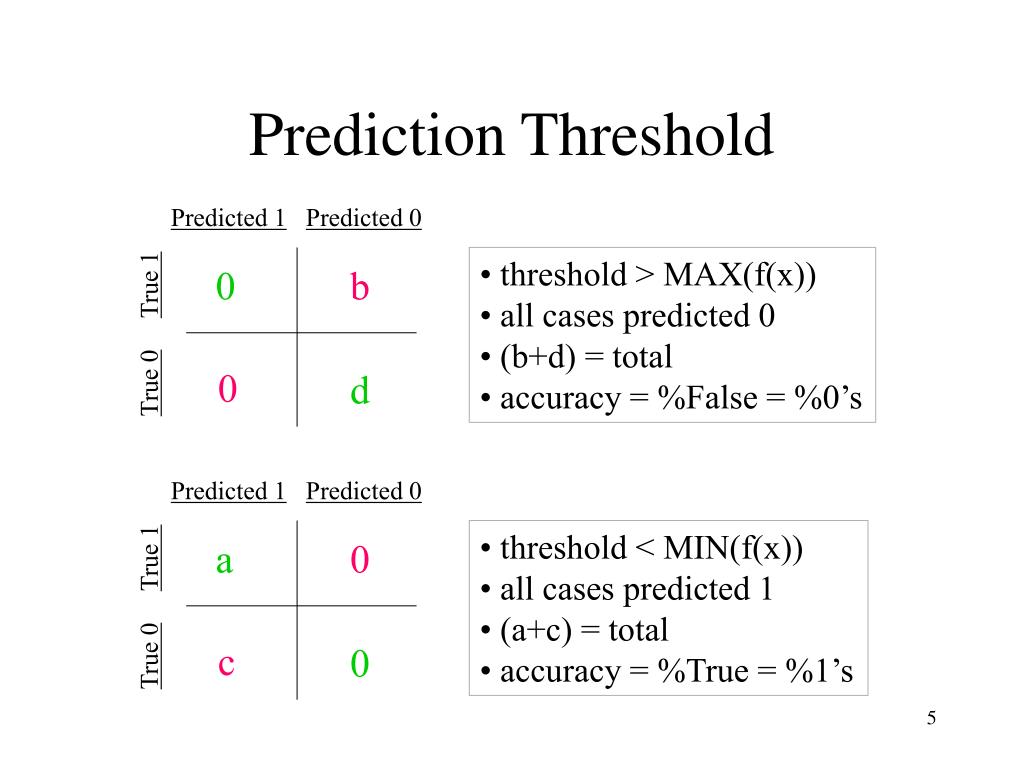 Prediction Threshold

| | Predicted 1 | Predicted 0 |
|---|---|---|
| True 1 | 0 | b |
| True 0 | 0 | d |

• threshold > MAX(f(x))
• all cases predicted 0
• (b+d) = total
• accuracy = %False = %0's

| | Predicted 1 | Predicted 0 |
|---|---|---|
| True 1 | a | 0 |
| True 0 | c | 0 |

• threshold < MIN(f(x))
• all cases predicted 1
• (a+c) = total
• accuracy = %True = %1's

5